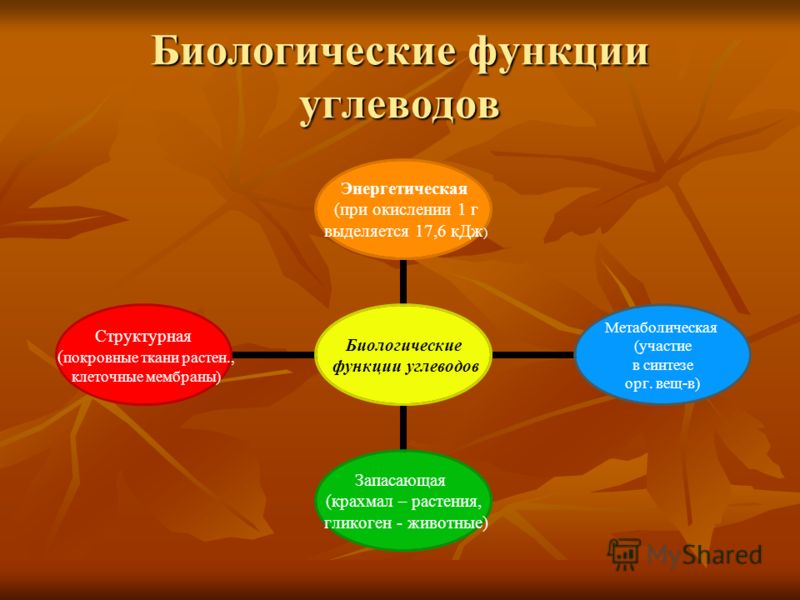 Биологические функции углеводов

Энергетическая (при окислении 1 г выделяется 17,6 кДж)

Структурная (покровные ткани растен., клеточные мембраны)

Биологические функции углеводов

Метаболическая (участие в синтезе орг. вещ-в)

Запасающая (крахмал – растения, гликоген - животные)

MyShared